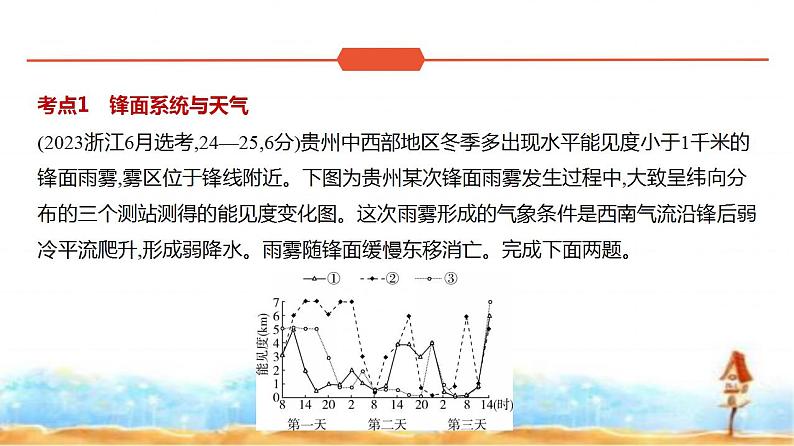 考点1　锋面系统与天气

(2023浙江6月选考,24—25,6分)贵州中西部地区冬季多出现水平能见度小于1千米的锋面雨雾,雾区位于锋线附近。下图为贵州某次锋面雨雾发生过程中,大致呈纬向分布的三个测站测得的能见度变化图。这次雨雾形成的气象条件是西南气流沿锋后弱冷平流爬升,形成弱降水。雨雾随锋面缓慢东移消亡。完成下面两题。

①　②　③

能见度(km)

7
6
5
4
3
2
1
0

8　14　20　2　8　14　20　2　8　14(时)

第一天　第二天　第三天